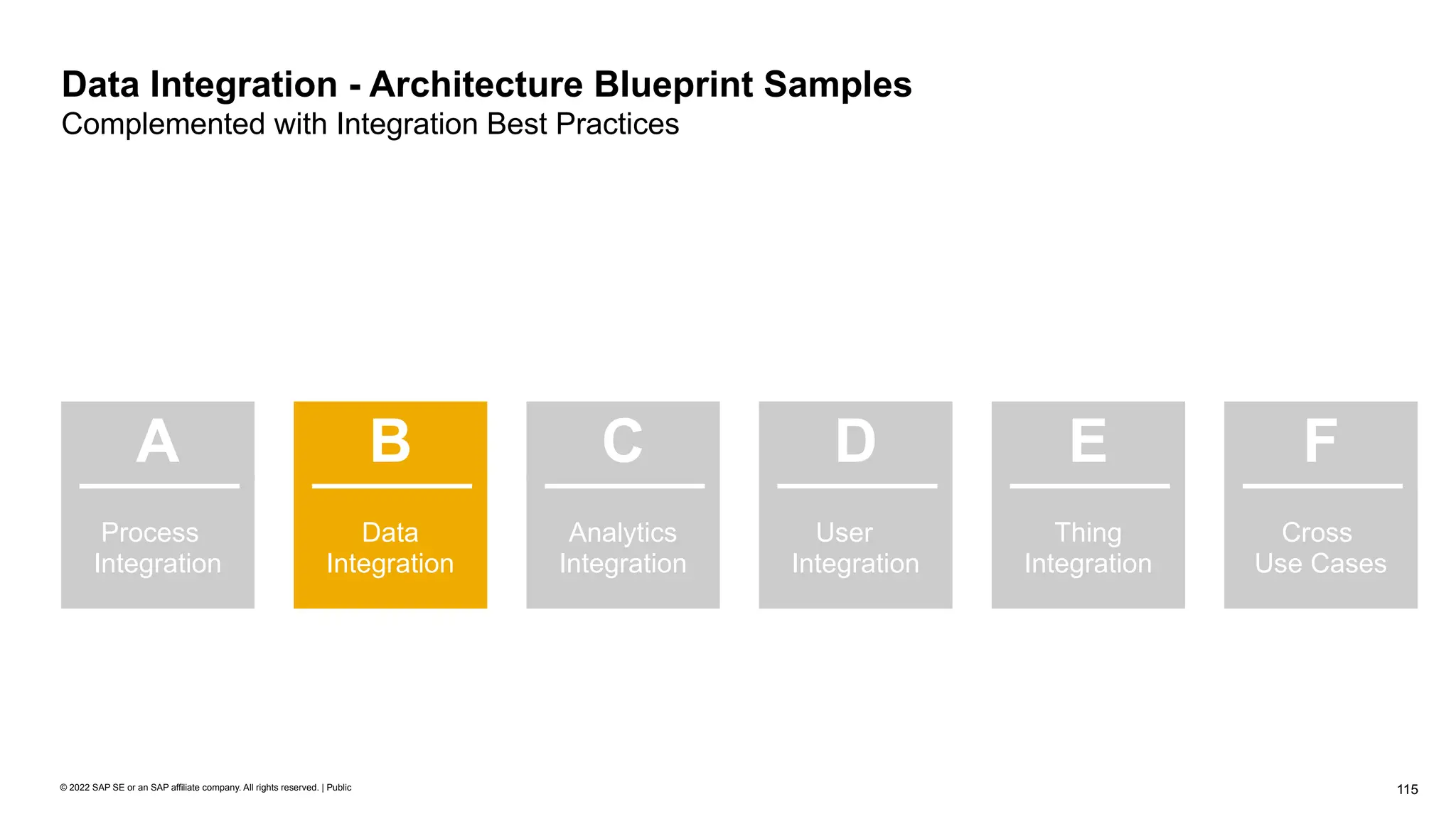 Data Integration - Architecture Blueprint Samples
Complemented with Integration Best Practices

A
Process Integration

B
Data Integration

C
Analytics Integration

D
User Integration

E
Thing Integration

F
Cross Use Cases

© 2022 SAP SE or an SAP affiliate company. All rights reserved. | Public

115